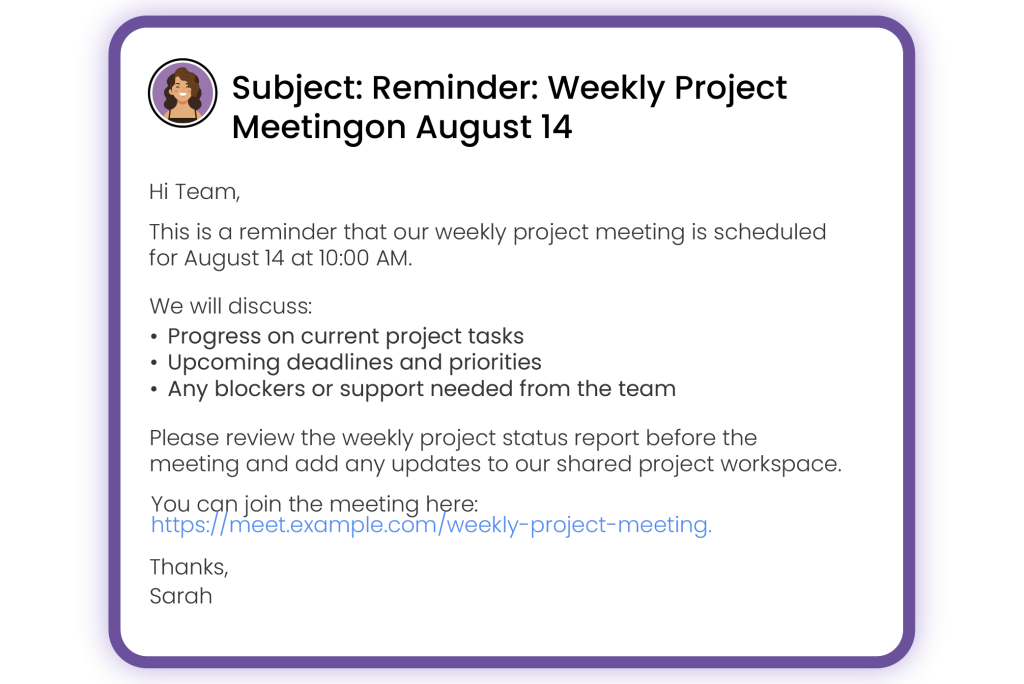 Subject: Reminder: Weekly Project Meetingon August 14

Hi Team,

This is a reminder that our weekly project meeting is scheduled for August 14 at 10:00 AM.

We will discuss:
• Progress on current project tasks
• Upcoming deadlines and priorities
• Any blockers or support needed from the team

Please review the weekly project status report before the meeting and add any updates to our shared project workspace.

You can join the meeting here:
https://meet.example.com/weekly-project-meeting.

Thanks,
Sarah